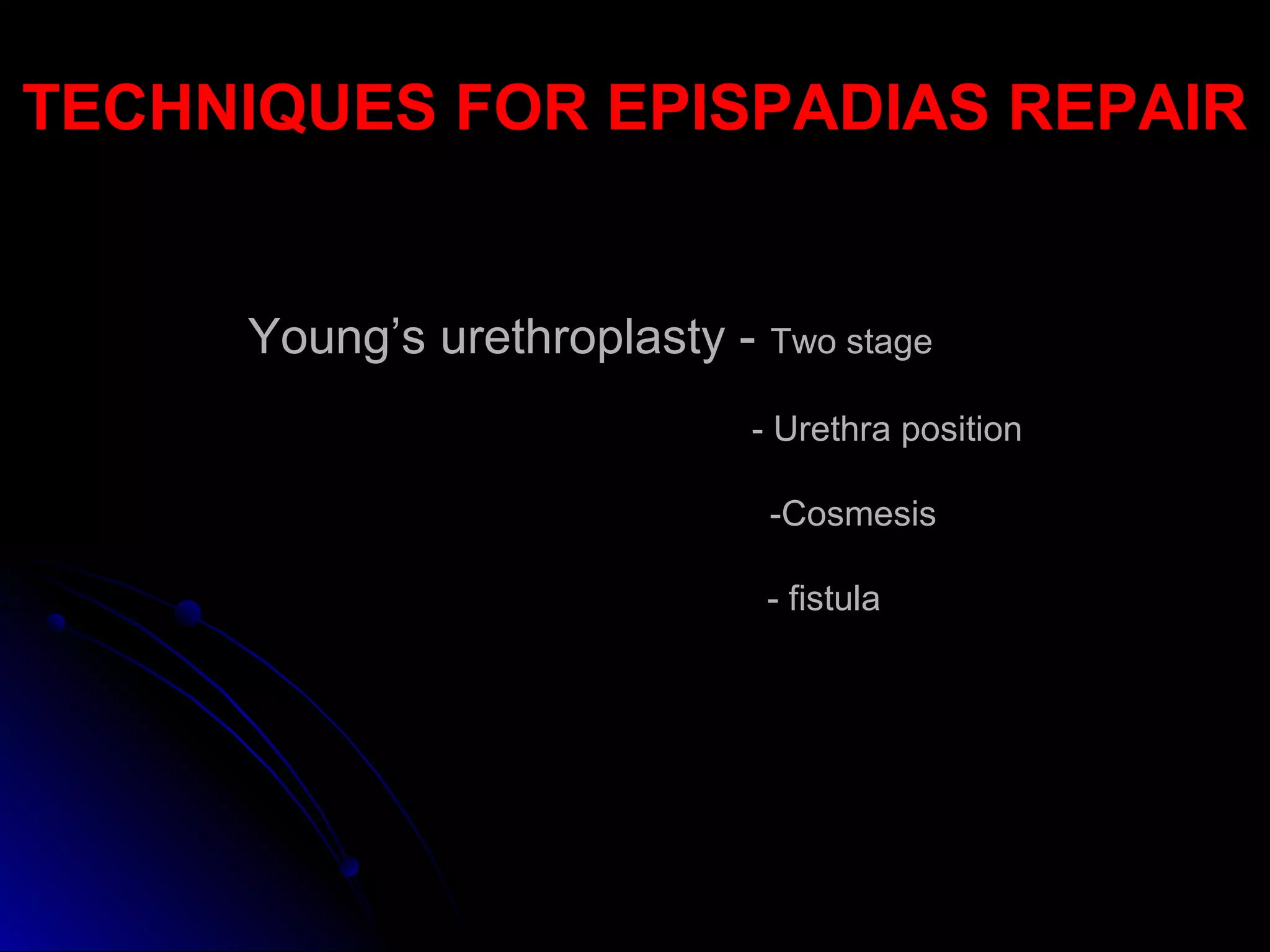 TECHNIQUES FOR EPISPADIAS REPAIR

Young’s urethroplasty - Two stage

- Urethra position

-Cosmesis

- fistula